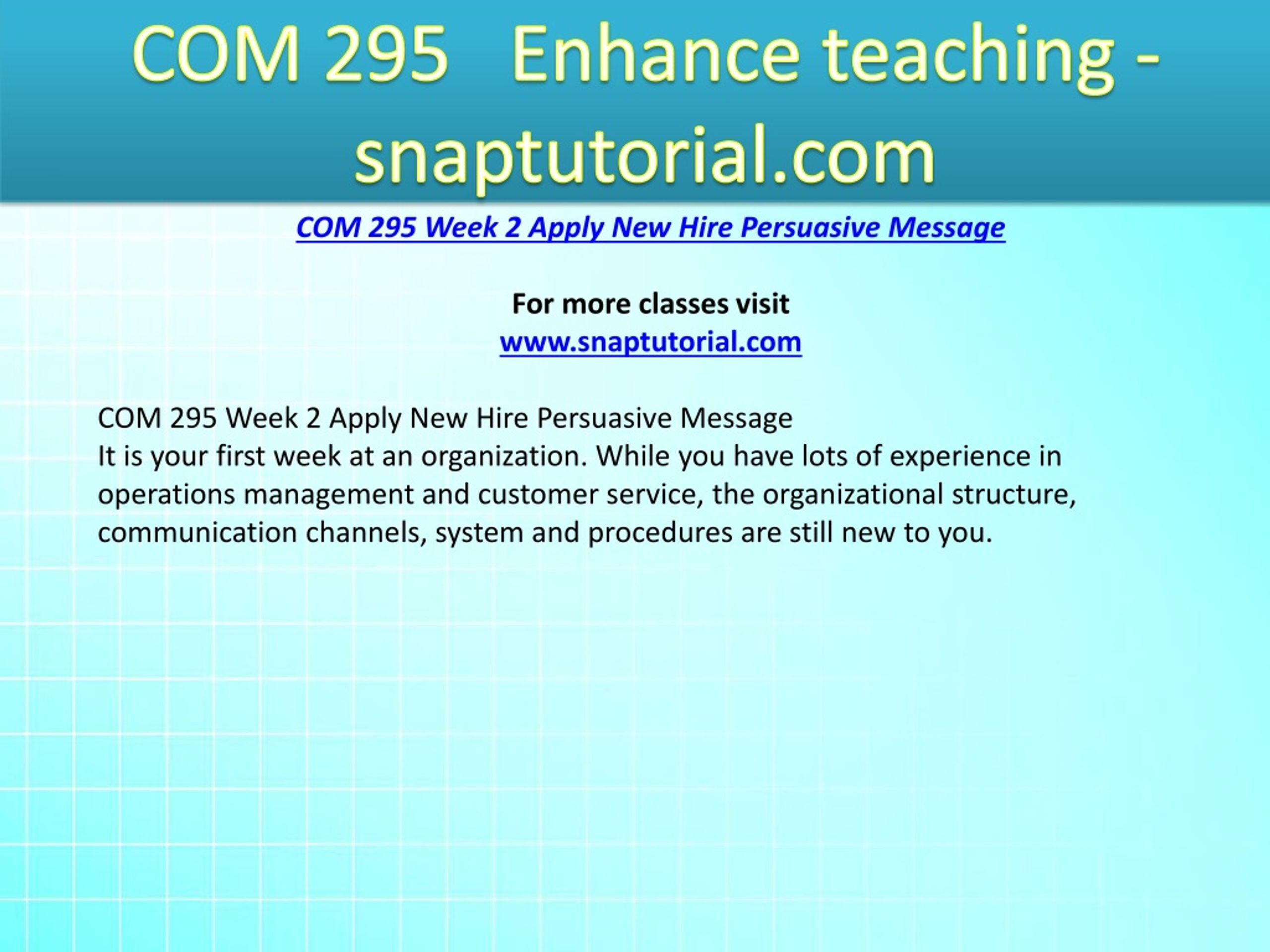 COM 295 Enhance teaching - snaptutorial.com

COM 295 Week 2 Apply New Hire Persuasive Message

For more classes visit
www.snaptutorial.com

COM 295 Week 2 Apply New Hire Persuasive Message
It is your first week at an organization. While you have lots of experience in operations management and customer service, the organizational structure, communication channels, system and procedures are still new to you.